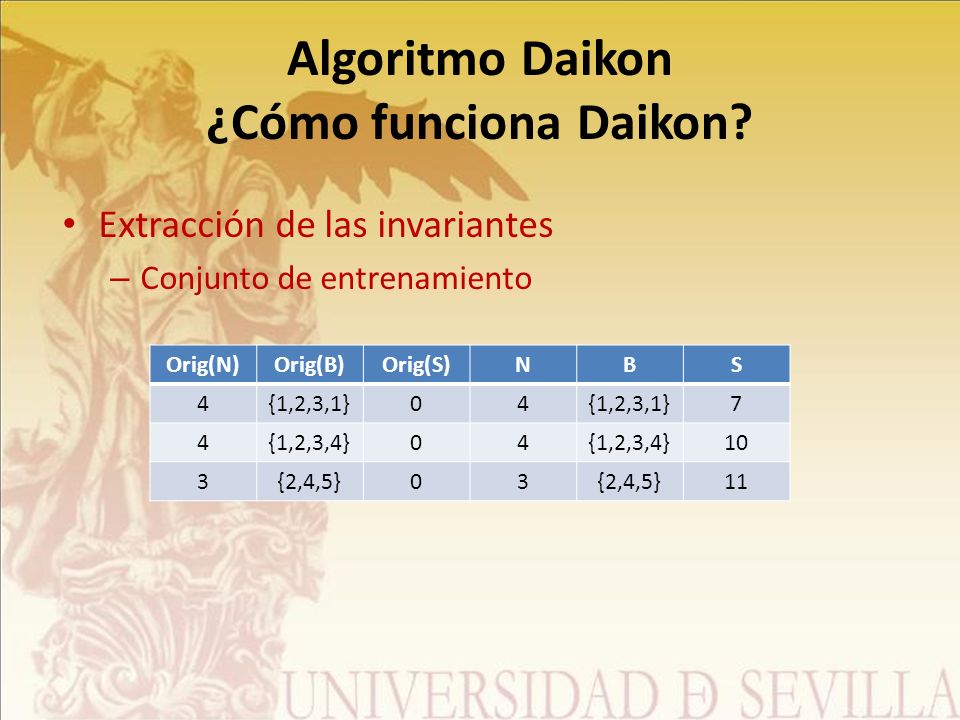 Algoritmo Daikon
¿Cómo funciona Daikon?

• Extracción de las invariantes
– Conjunto de entrenamiento

| Orig(N) | Orig(B) | Orig(S) | N | B | S |
|---|---|---|---|---|---|
| 4 | {1,2,3,1} | 0 | 4 | {1,2,3,1} | 7 |
| 4 | {1,2,3,4} | 0 | 4 | {1,2,3,4} | 10 |
| 3 | {2,4,5} | 0 | 3 | {2,4,5} | 11 |

UNIVERSIDAD Ð SEVILLA